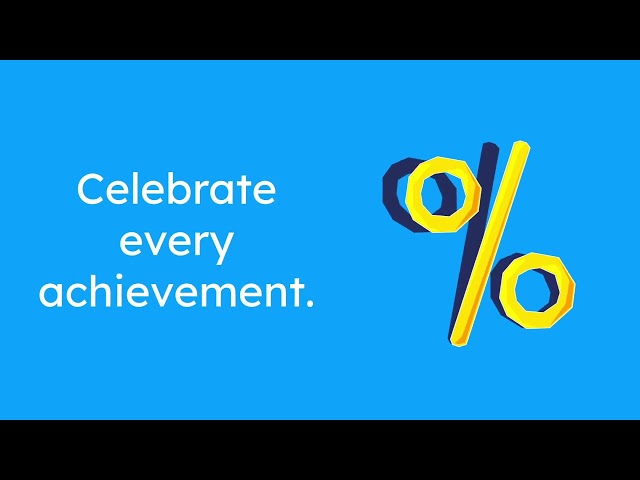 Celebrate every achievement.

%